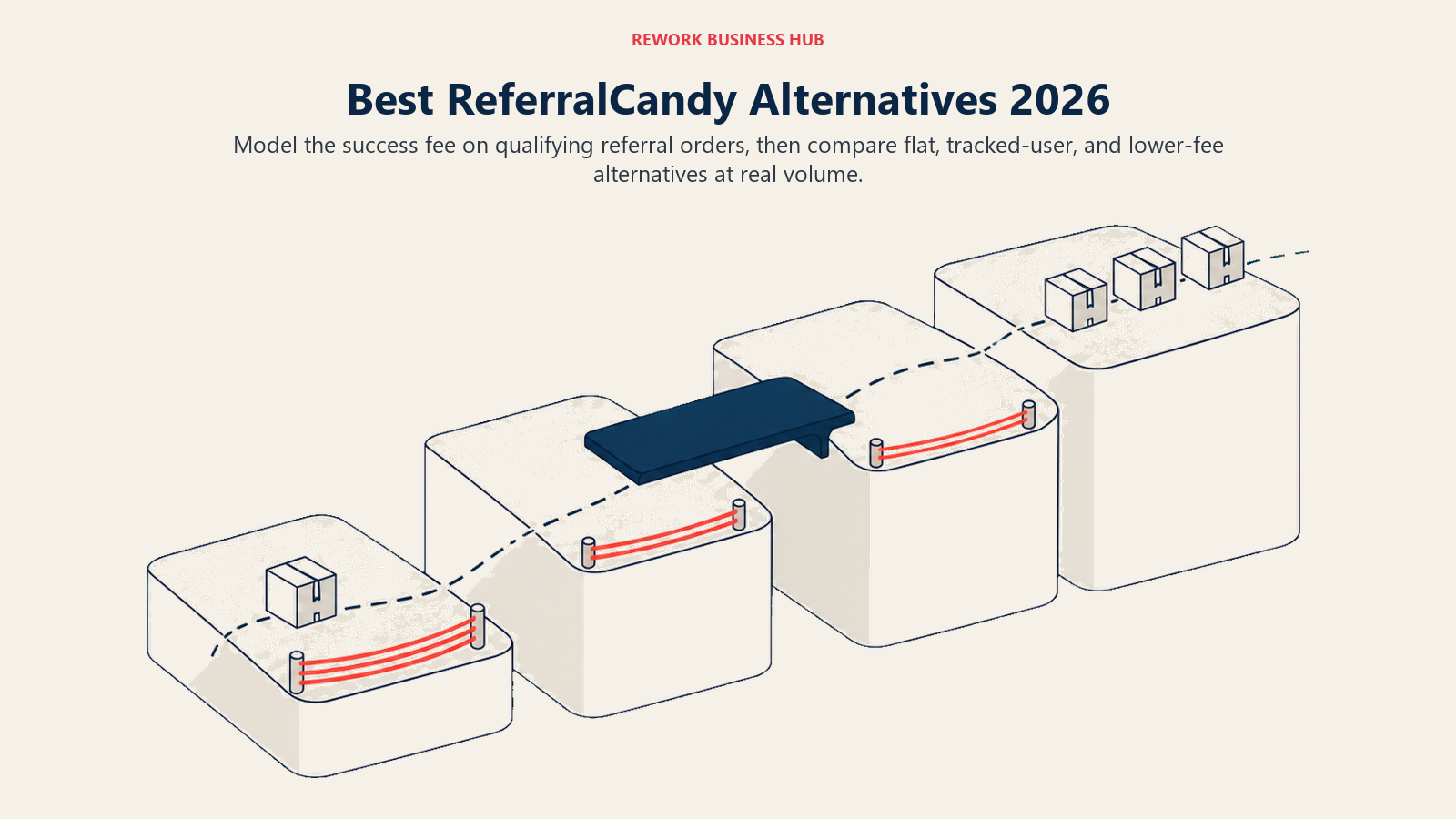 REWORK BUSINESS HUB

Best ReferralCandy Alternatives 2026

Model the success fee on qualifying referral orders, then compare flat, tracked-user, and lower-fee alternatives at real volume.